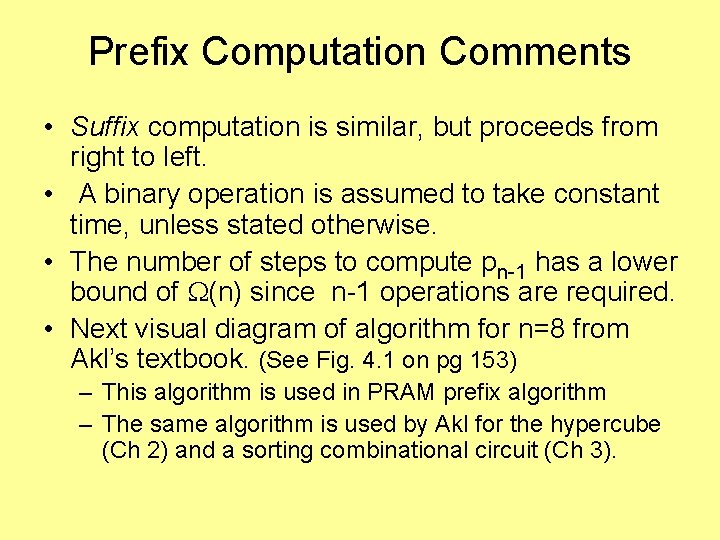 Prefix Computation Comments

• Suffix computation is similar, but proceeds from right to left.

• A binary operation is assumed to take constant time, unless stated otherwise.

• The number of steps to compute $p_{n-1}$ has a lower bound of $\Omega(n)$ since n-1 operations are required.

• Next visual diagram of algorithm for n=8 from Akl's textbook. (See Fig. 4.1 on pg 153)
– This algorithm is used in PRAM prefix algorithm
– The same algorithm is used by Akl for the hypercube (Ch 2) and a sorting combinational circuit (Ch 3).